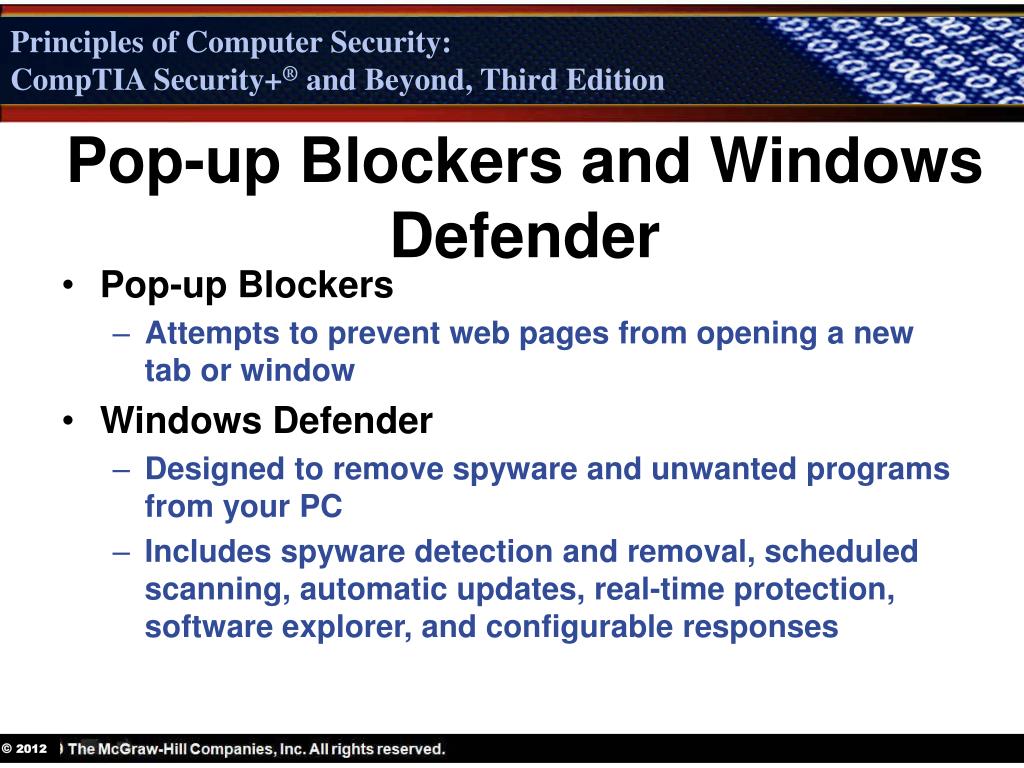 Principles of Computer Security:
CompTIA Security+® and Beyond, Third Edition

Pop-up Blockers and Windows Defender

• Pop-up Blockers
– Attempts to prevent web pages from opening a new tab or window
• Windows Defender
– Designed to remove spyware and unwanted programs from your PC
– Includes spyware detection and removal, scheduled scanning, automatic updates, real-time protection, software explorer, and configurable responses

© 2012 ) The McGraw-Hill Companies, Inc. All rights reserved.